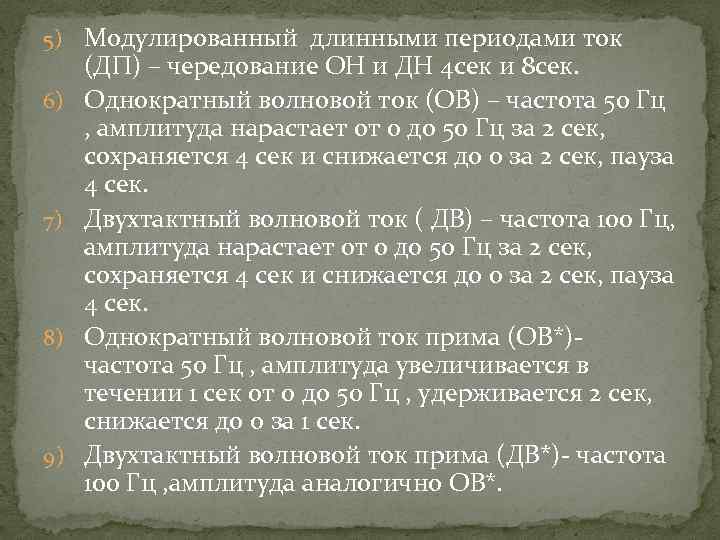 5) Модулированный длинными периодами ток (ДП) – чередование ОН и ДН 4сек и 8сек.

6) Однократный волновой ток (ОВ) – частота 50 Гц , амплитуда нарастает от 0 до 50 Гц за 2 сек, сохраняется 4 сек и снижается до 0 за 2 сек, пауза 4 сек.

7) Двухтактный волновой ток ( ДВ) – частота 100 Гц, амплитуда нарастает от 0 до 50 Гц за 2 сек, сохраняется 4 сек и снижается до 0 за 2 сек, пауза 4 сек.

8) Однократный волновой ток прима (ОВ*)- частота 50 Гц , амплитуда увеличивается в течении 1 сек от 0 до 50 Гц , удерживается 2 сек, снижается до 0 за 1 сек.

9) Двухтактный волновой ток прима (ДВ*)- частота 100 Гц ,амплитуда аналогично ОВ*.